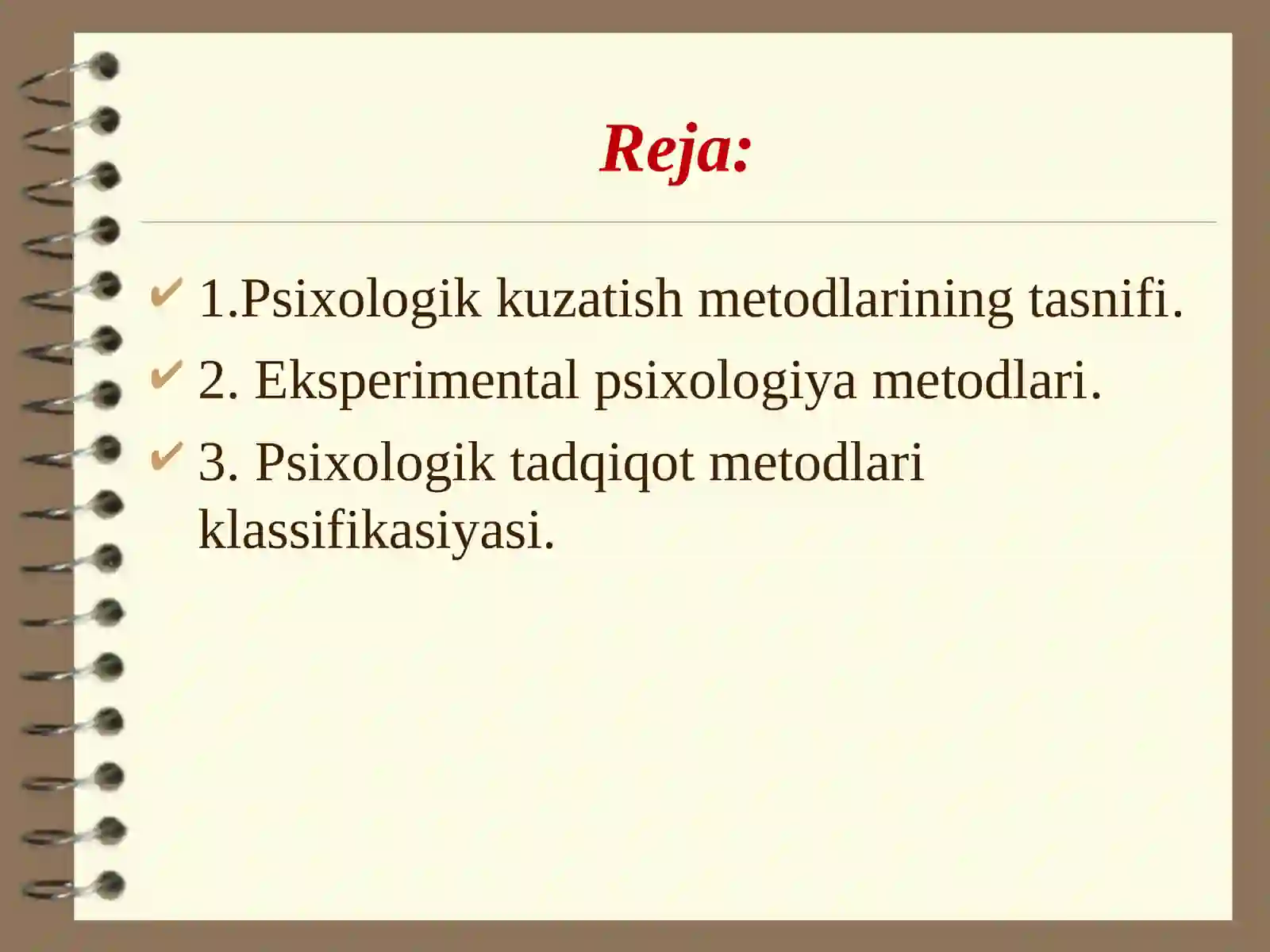 Reja:

1.Psixologik kuzatish metodlarining tasnifi.

2. Eksperimental psixologiya metodlari.

3. Psixologik tadqiqot metodlari klassifikasiyasi.